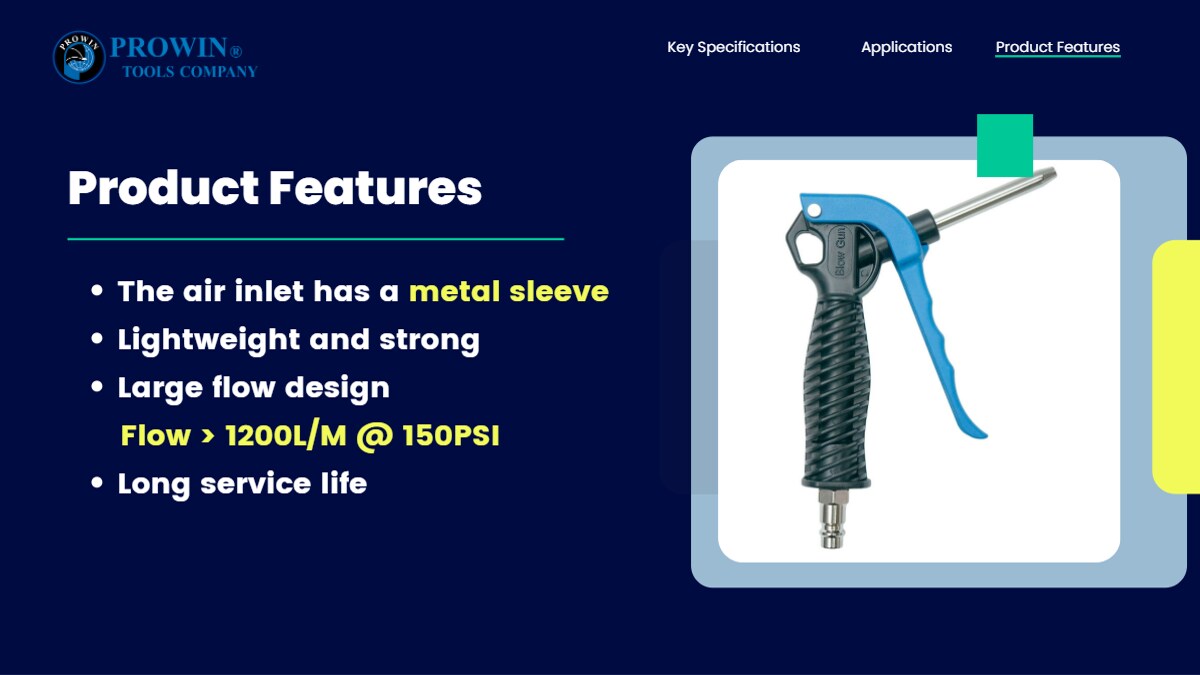 PROWIN PROWIN®
TOOLS COMPANY

Key Specifications Applications Product Features

Product Features

• The air inlet has a metal sleeve
• Lightweight and strong
• Large flow design
Flow > 1200L/M @ 150PSI
• Long service life

Blow Gun